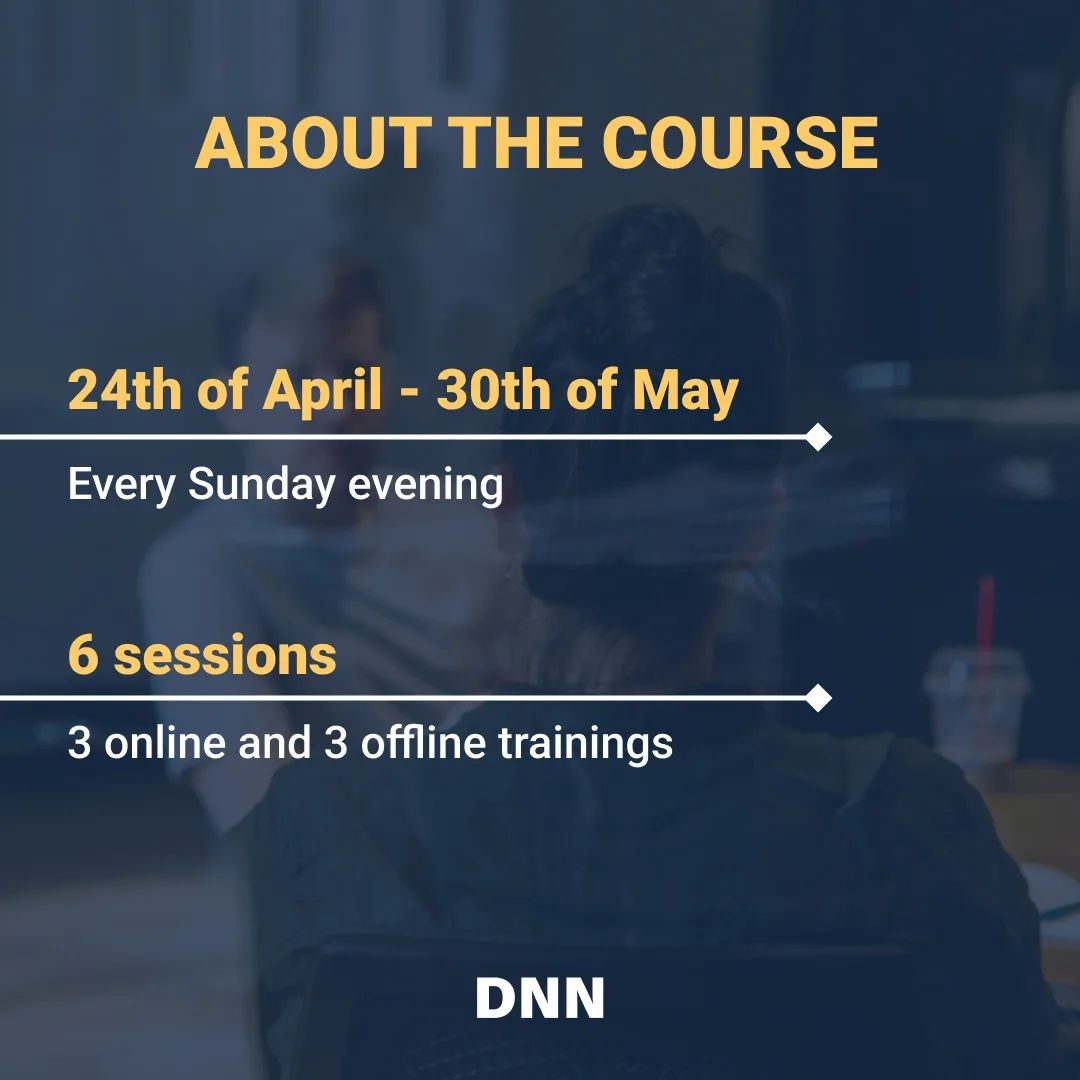 ABOUT THE COURSE

24th of April - 30th of May

Every Sunday evening

6 sessions

3 online and 3 offline trainings

DNN